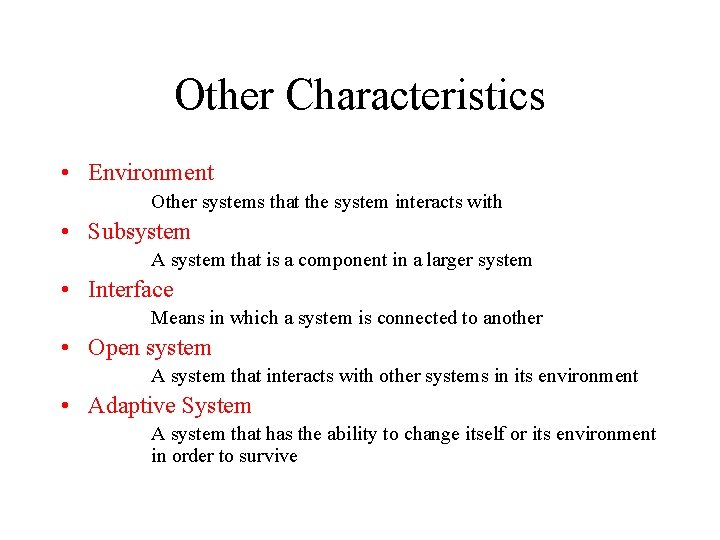 Other Characteristics

• Environment
Other systems that the system interacts with
• Subsystem
A system that is a component in a larger system
• Interface
Means in which a system is connected to another
• Open system
A system that interacts with other systems in its environment
• Adaptive System
A system that has the ability to change itself or its environment in order to survive